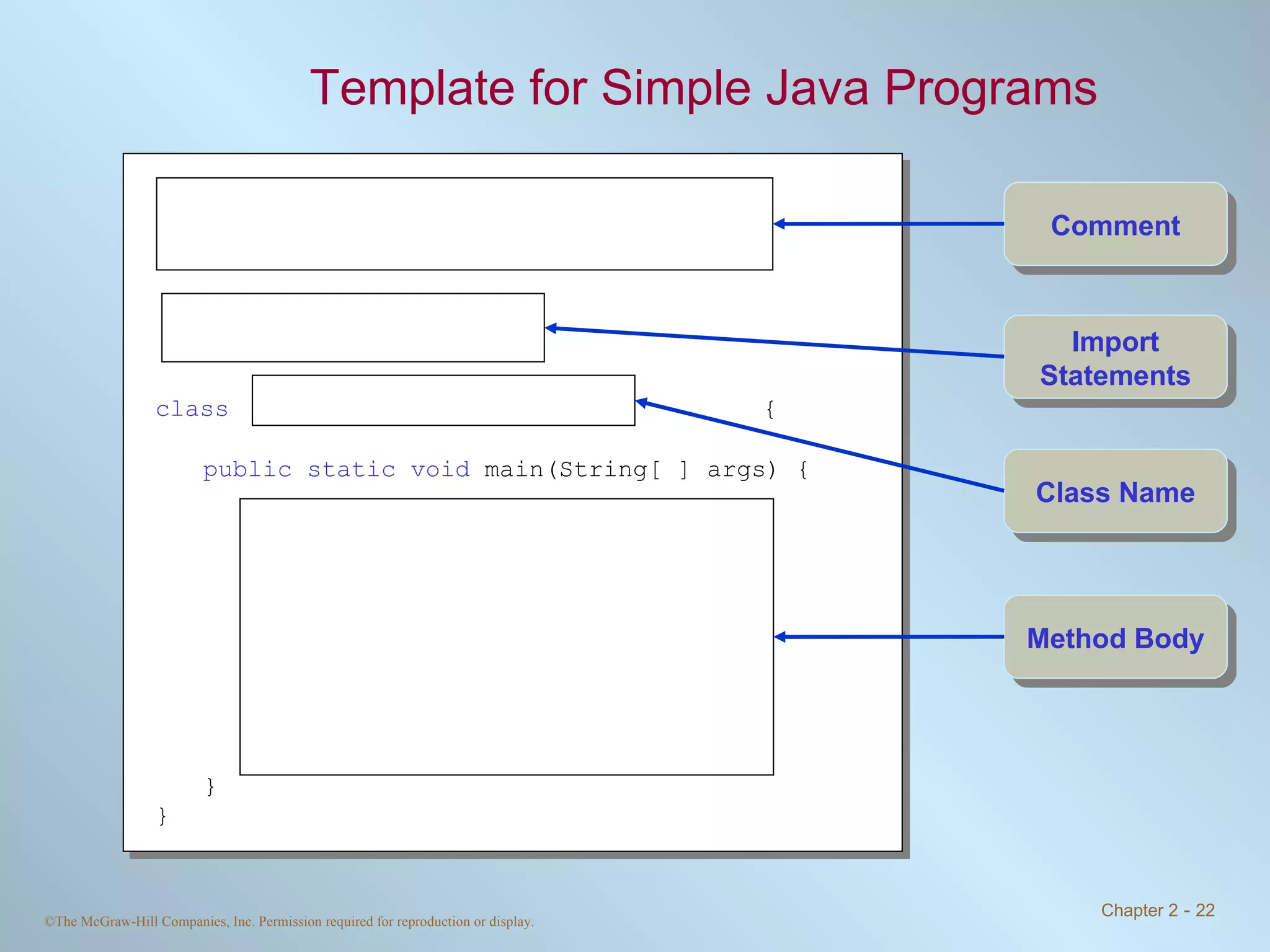 Template for Simple Java Programs

class {

public static void main(String[ ] args) {

}
}

Comment

Import Statements

Class Name

Method Body

©The McGraw-Hill Companies, Inc. Permission required for reproduction or display.

Chapter 2 - 22